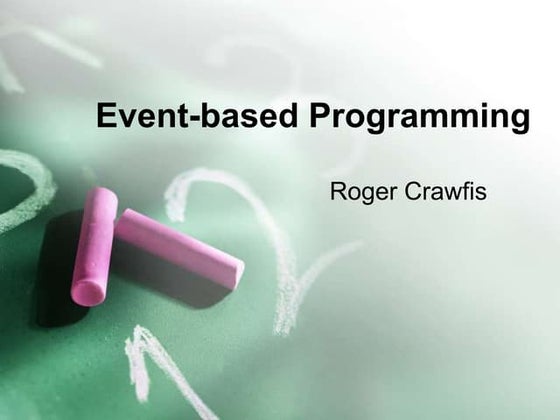 Event-based Programming

Roger Crawfis